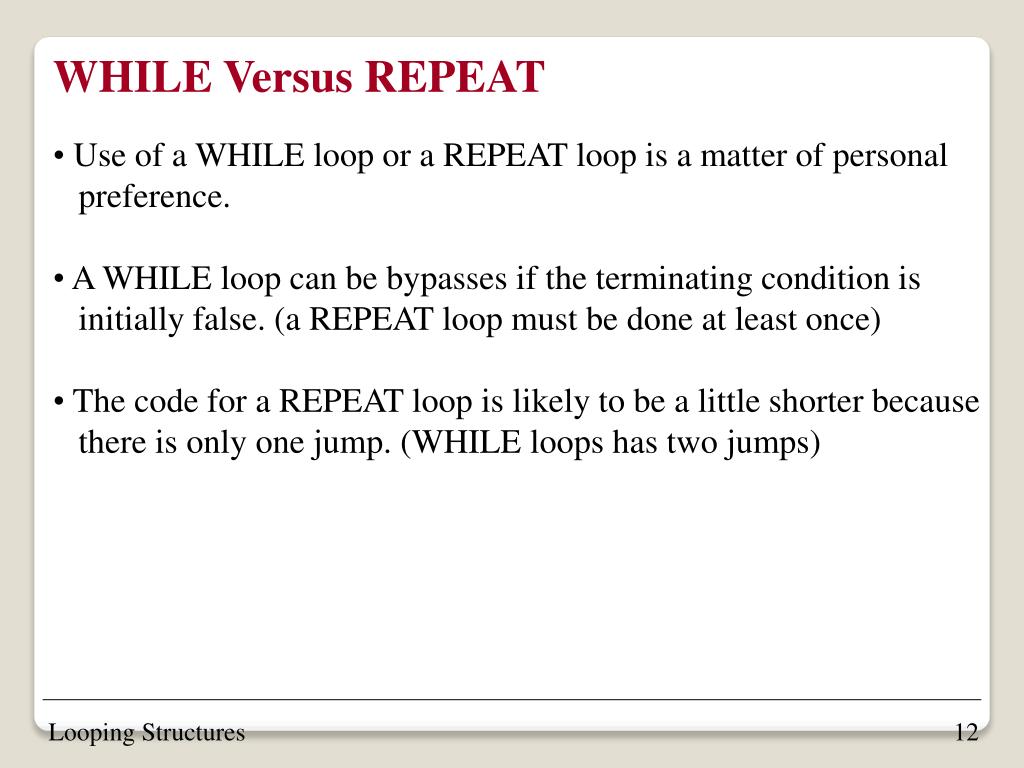 WHILE Versus REPEAT

• Use of a WHILE loop or a REPEAT loop is a matter of personal preference.

• A WHILE loop can be bypasses if the terminating condition is initially false. (a REPEAT loop must be done at least once)

• The code for a REPEAT loop is likely to be a little shorter because there is only one jump. (WHILE loops has two jumps)

Looping Structures

12